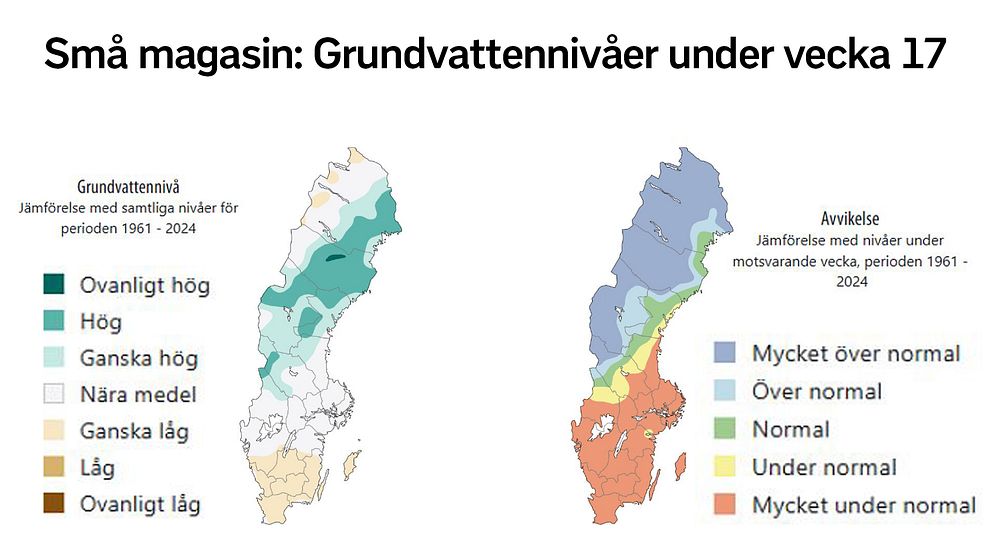 Små magasin: Grundvattennivåer under vecka 17

Grundvattennivå
Jämförelse med samtliga nivåer för perioden 1961 - 2024

Ovanligt hög
Hög
Ganska hög
Nära medel
Ganska låg
Låg
Ovanligt låg

Avvikelse
Jämförelse med nivåer under motsvarande vecka, perioden 1961 - 2024

Mycket över normal
Över normal
Normal
Under normal
Mycket under normal